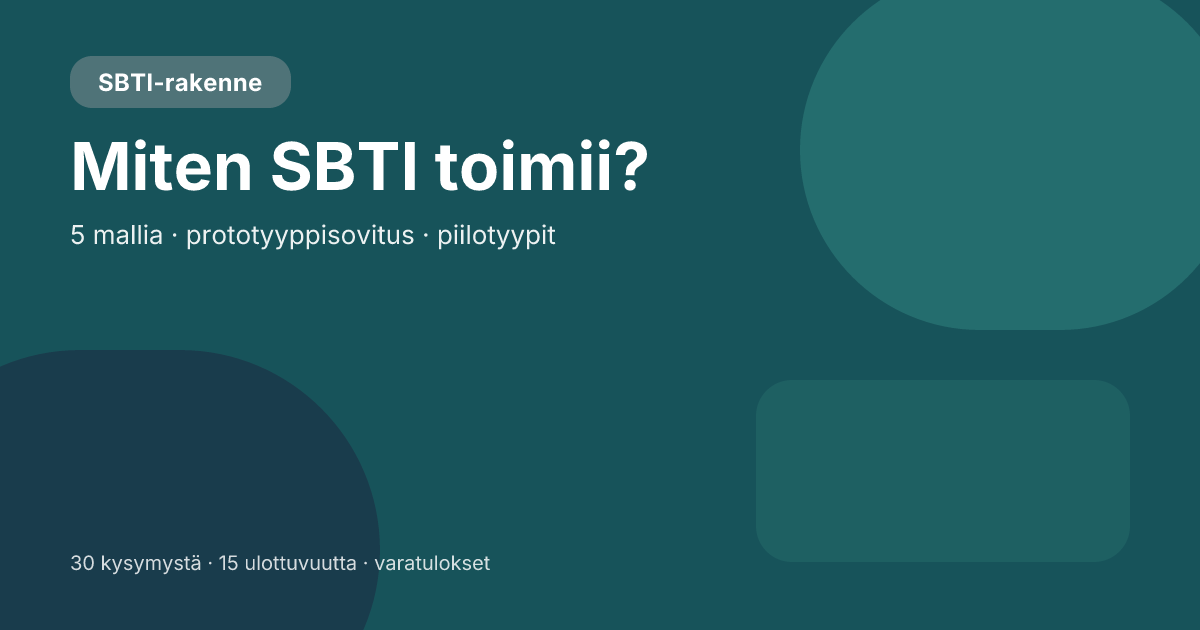 SBTI-rakenne

Miten SBTI toimii?

5 mallia · prototyyppisovitus · piilotyypit

30 kysymystä · 15 ulottuvuutta · varatulokset